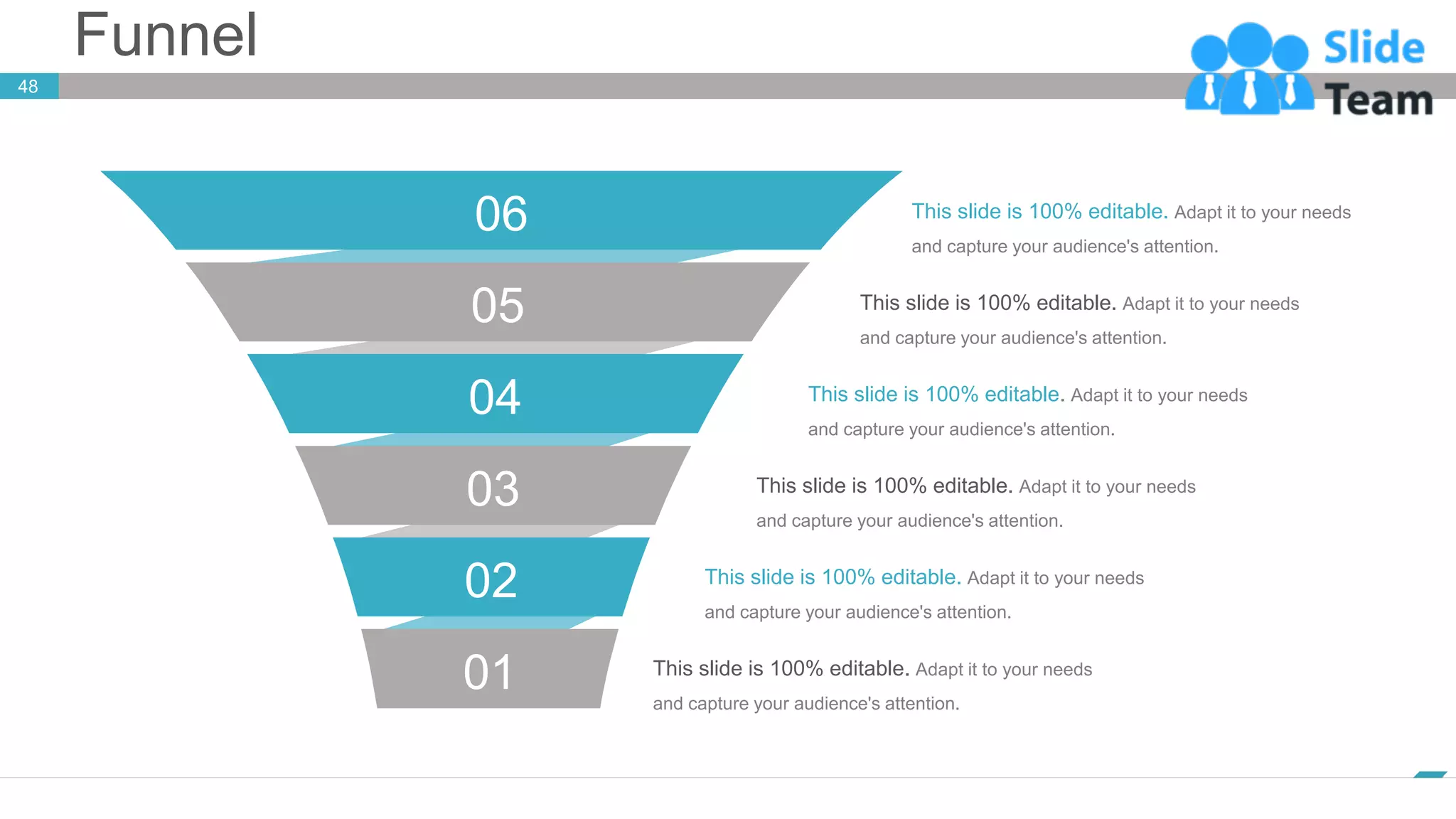 Funnel

48

Slide Team

06

This slide is 100% editable. Adapt it to your needs and capture your audience's attention.

05

This slide is 100% editable. Adapt it to your needs and capture your audience's attention.

04

This slide is 100% editable. Adapt it to your needs and capture your audience's attention.

03

This slide is 100% editable. Adapt it to your needs and capture your audience's attention.

02

This slide is 100% editable. Adapt it to your needs and capture your audience's attention.

01

This slide is 100% editable. Adapt it to your needs and capture your audience's attention.